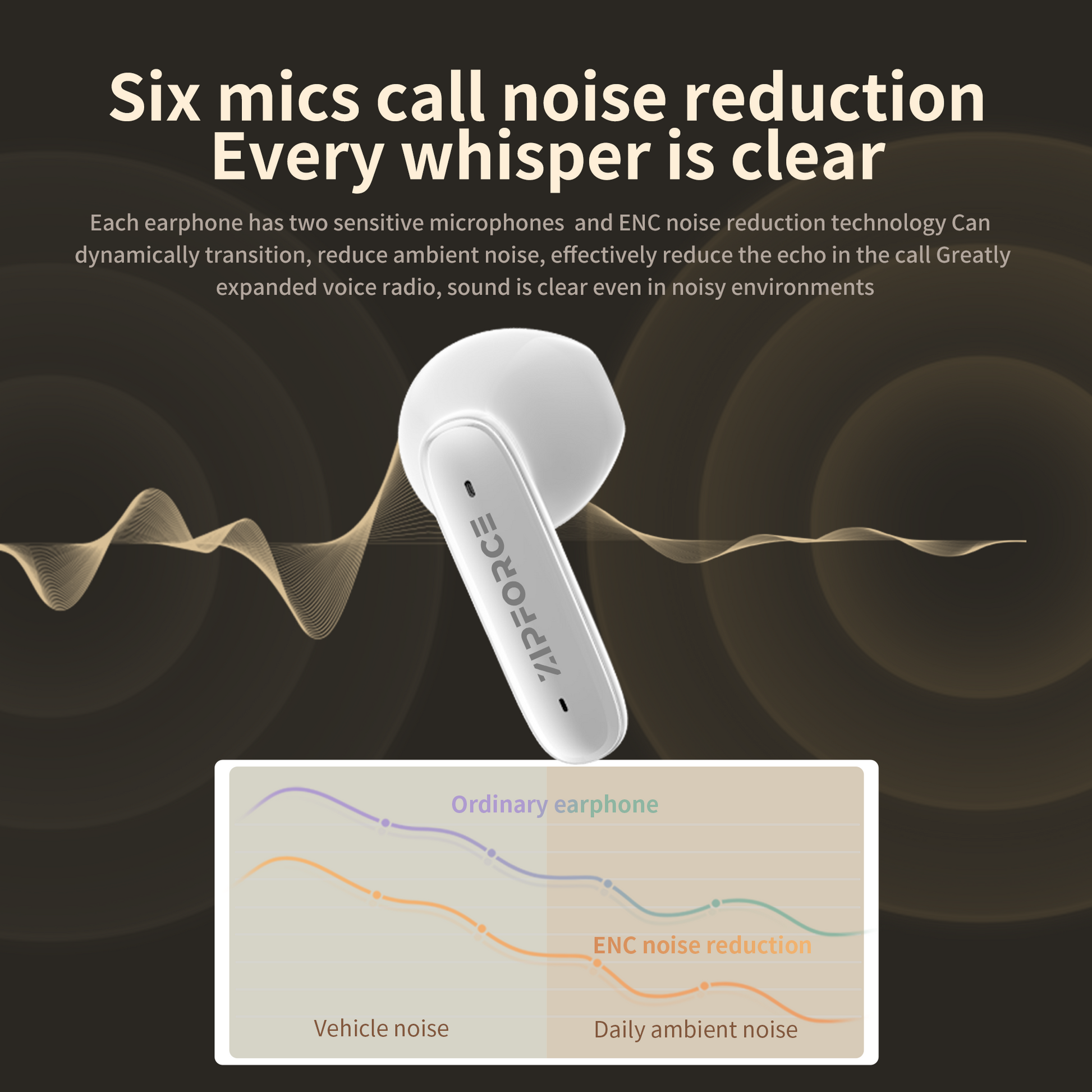 Six mics call noise reduction
Every whisper is clear

Each earphone has two sensitive microphones  and ENC noise reduction technology Can dynamically transition, reduce ambient noise, effectively reduce the echo in the call Greatly expanded voice radio, sound is clear even in noisy environments

ZIPFORCE

Ordinary earphone

ENC noise reduction

Vehicle noise

Daily ambient noise